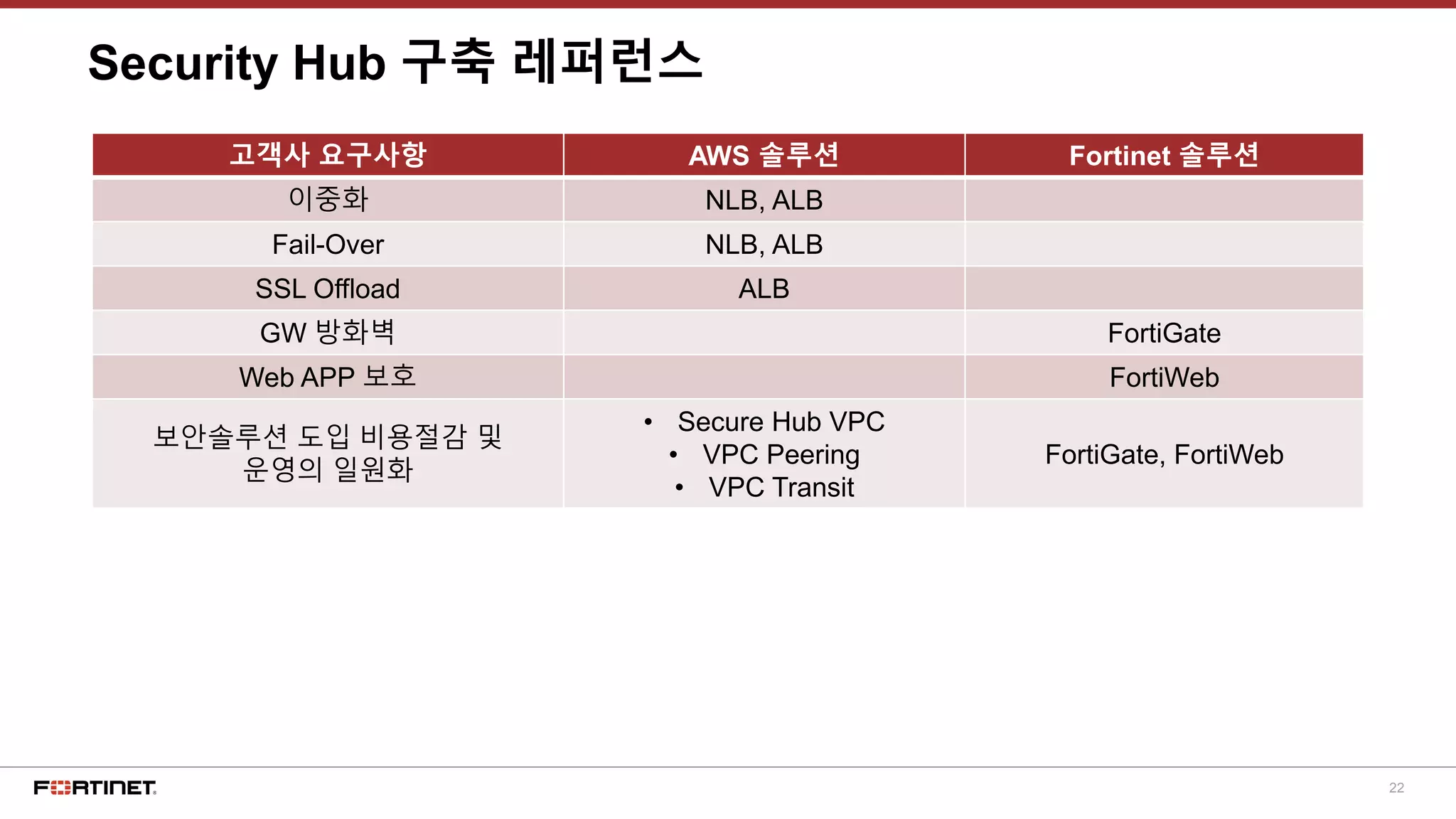 Security Hub 구축 레퍼런스

| 고객사 요구사항 | AWS 솔루션 | Fortinet 솔루션 |
|---|---|---|
| 이중화 | NLB, ALB | |
| Fail-Over | NLB, ALB | |
| SSL Offload | ALB | |
| GW 방화벽 | | FortiGate |
| Web APP 보호 | | FortiWeb |
| 보안솔루션 도입 비용절감 및 운영의 일원화 | • Secure Hub VPC • VPC Peering • VPC Transit | FortiGate, FortiWeb |

FORTINET

22